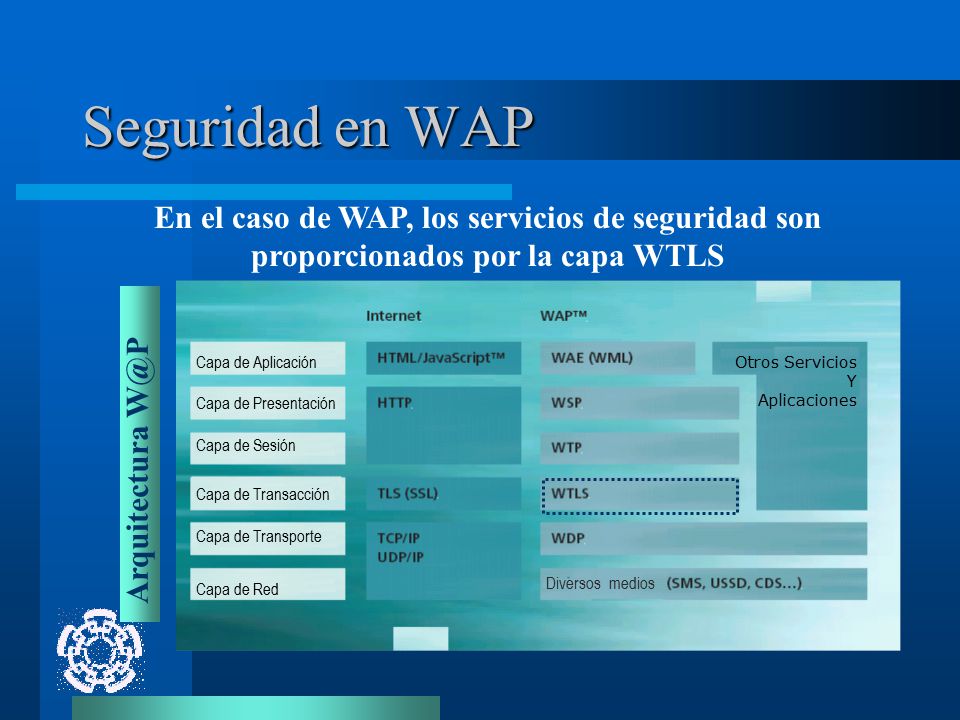 Seguridad en WAP

En el caso de WAP, los servicios de seguridad son proporcionados por la capa WTLS

Arquitectura W@P

| | Internet | WAP™ | |
|---|---|---|---|
| Capa de Aplicación | HTML/JavaScript™ | WAE (WML) | Otros Servicios Y Aplicaciones |
| Capa de Presentación | HTTP | WSP | |
| Capa de Sesión | | WTP | |
| Capa de Transacción | TLS (SSL) | WTLS | |
| Capa de Transporte | TCP/IP UDP/IP | WDP | |
| Capa de Red | | Diversos medios (SMS, USSD, CDS...) | |